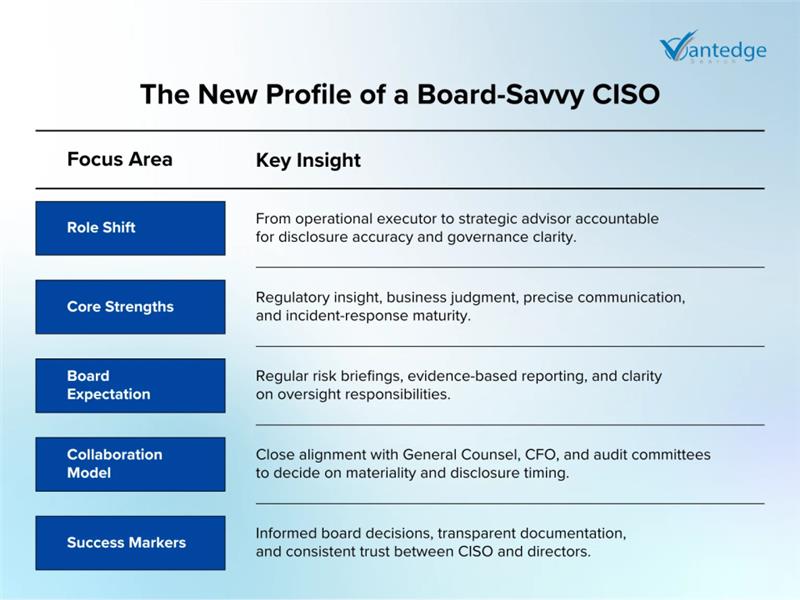 Vantedge Search

The New Profile of a Board-Savvy CISO

| Focus Area | Key Insight |
|---|---|
| Role Shift | From operational executor to strategic advisor accountable for disclosure accuracy and governance clarity. |
| Core Strengths | Regulatory insight, business judgment, precise communication, and incident-response maturity. |
| Board Expectation | Regular risk briefings, evidence-based reporting, and clarity on oversight responsibilities. |
| Collaboration Model | Close alignment with General Counsel, CFO, and audit committees to decide on materiality and disclosure timing. |
| Success Markers | Informed board decisions, transparent documentation, and consistent trust between CISO and directors. |